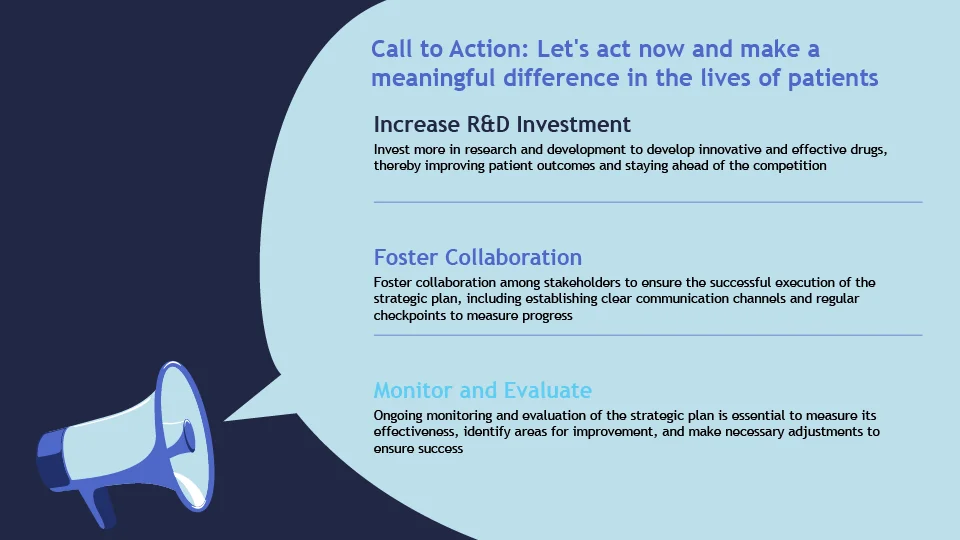 Call to Action: Let's act now and make a meaningful difference in the lives of patients

Increase R&D Investment

Invest more in research and development to develop innovative and effective drugs, thereby improving patient outcomes and staying ahead of the competition

Foster Collaboration

Foster collaboration among stakeholders to ensure the successful execution of the strategic plan, including establishing clear communication channels and regular checkpoints to measure progress

Monitor and Evaluate

Ongoing monitoring and evaluation of the strategic plan is essential to measure its effectiveness, identify areas for improvement, and make necessary adjustments to ensure success